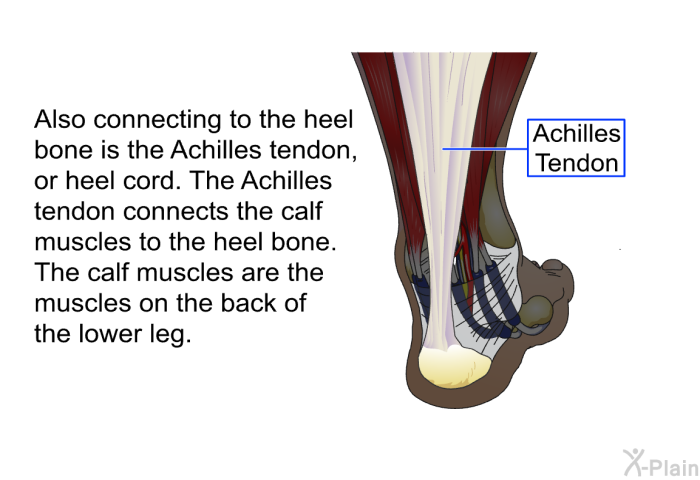 Also connecting to the heel bone is the Achilles tendon, or heel cord. The Achilles tendon connects the calf muscles to the heel bone. The calf muscles are the muscles on the back of the lower leg.

Achilles Tendon

X-Plain